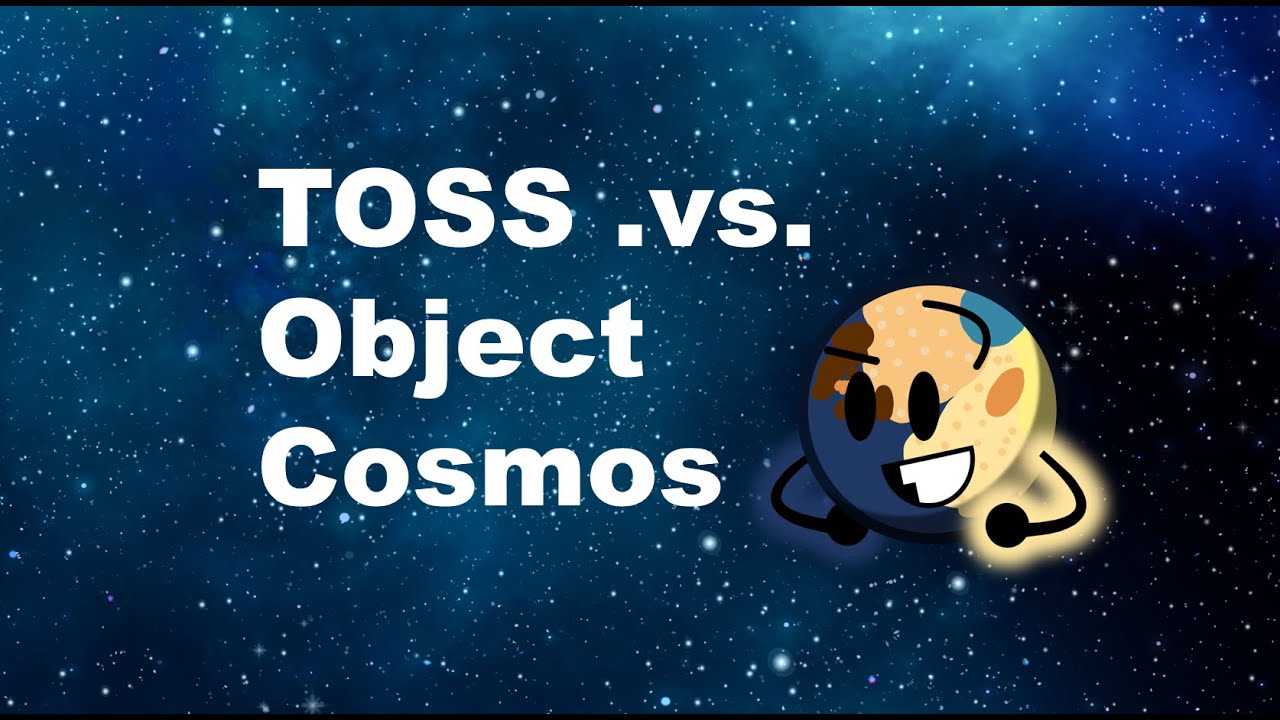 TOSS .vs.
Object
Cosmos